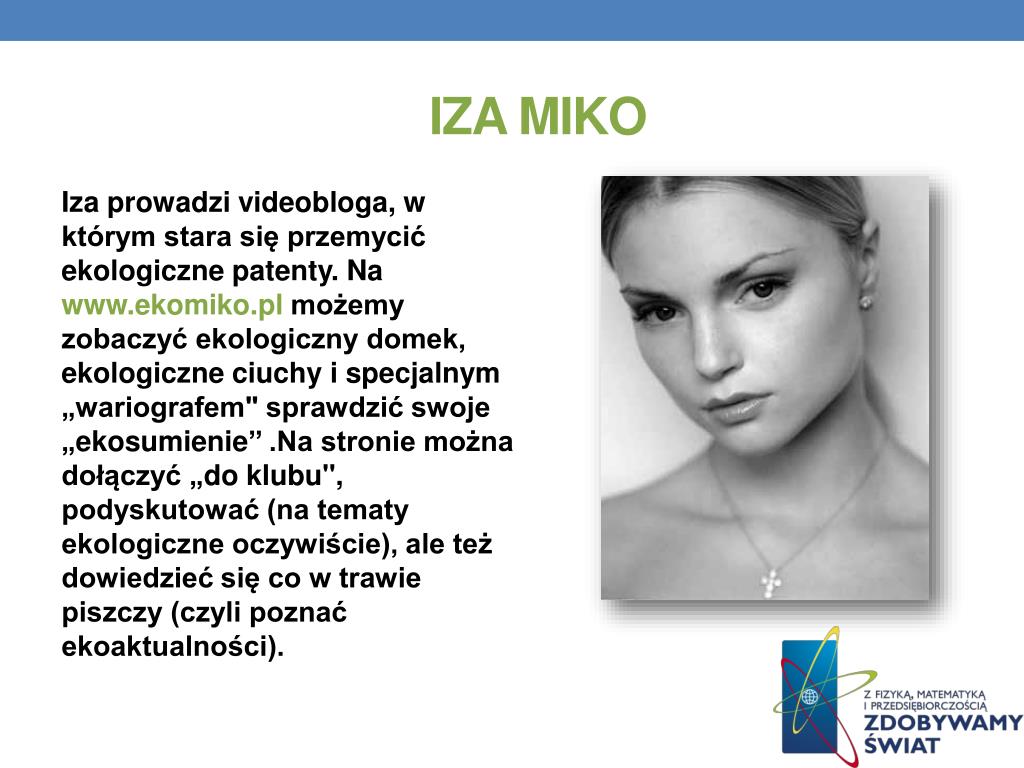 IZA MIKO

Iza prowadzi videobloga, w którym stara się przemycić ekologiczne patenty. Na www.ekomiko.pl możemy zobaczyć ekologiczny domek, ekologiczne ciuchy i specjalnym „wariografem" sprawdzić swoje „ekosumienie” .Na stronie można dołączyć „do klubu", podyskutować (na tematy ekologiczne oczywiście), ale też dowiedzieć się co w trawie piszczy (czyli poznać ekoaktualności).

Z FIZYKĄ, MATEMATYKĄ I PRZEDSIĘBIORCZOŚCIĄ
ZDOBYWAMY ŚWIAT